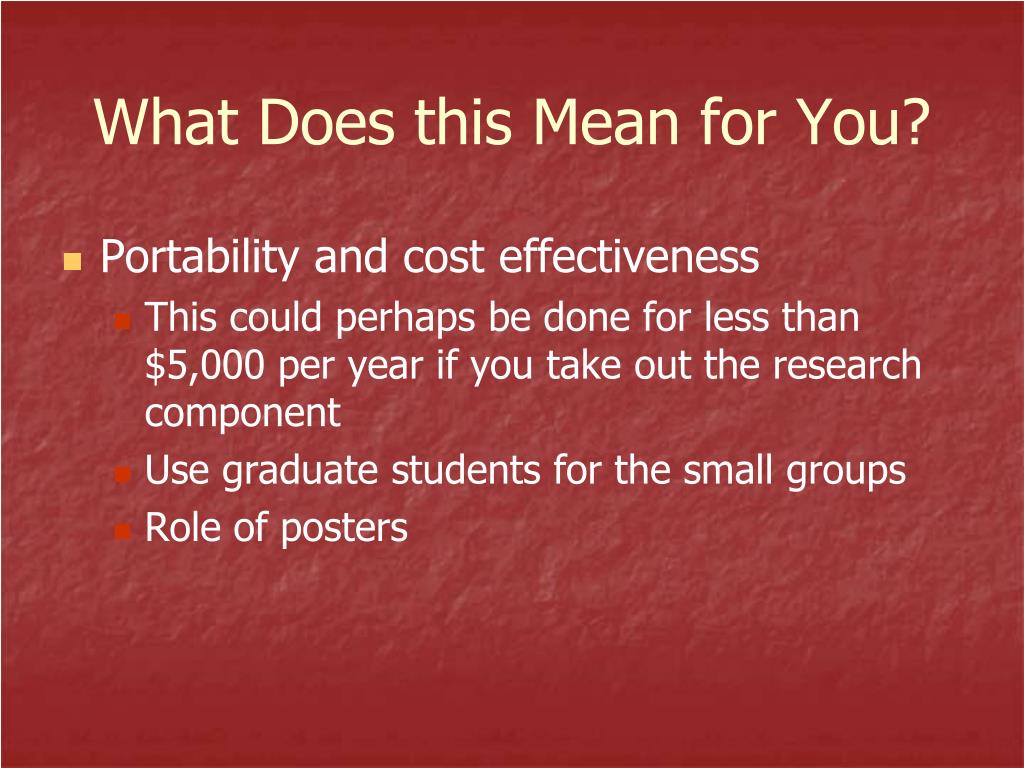 What Does this Mean for You?

Portability and cost effectiveness

This could perhaps be done for less than \$5,000 per year if you take out the research component

Use graduate students for the small groups

Role of posters